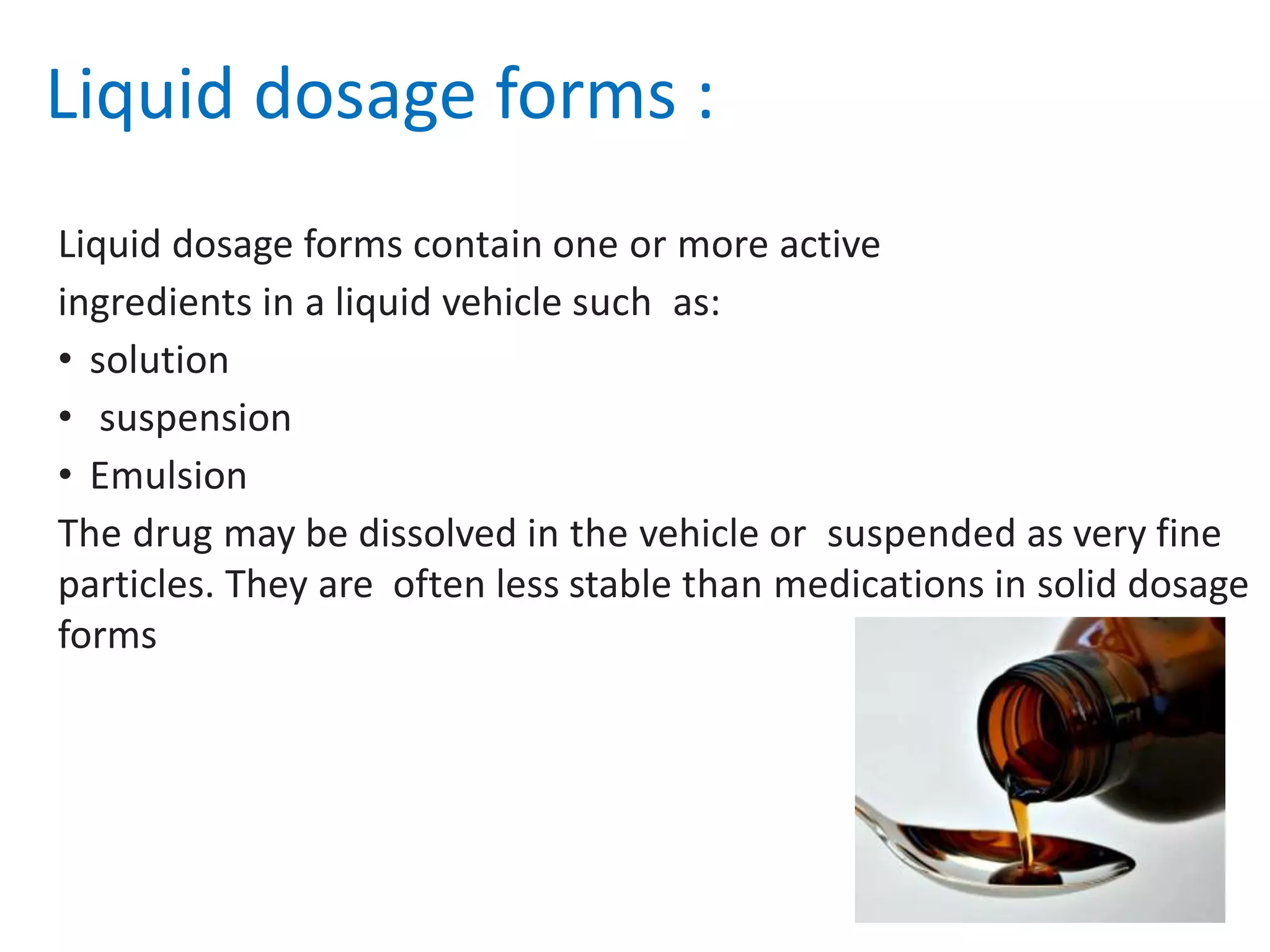 Liquid dosage forms :

Liquid dosage forms contain one or more active ingredients in a liquid vehicle such as:

• solution
• suspension
• Emulsion

The drug may be dissolved in the vehicle or suspended as very fine particles. They are often less stable than medications in solid dosage forms